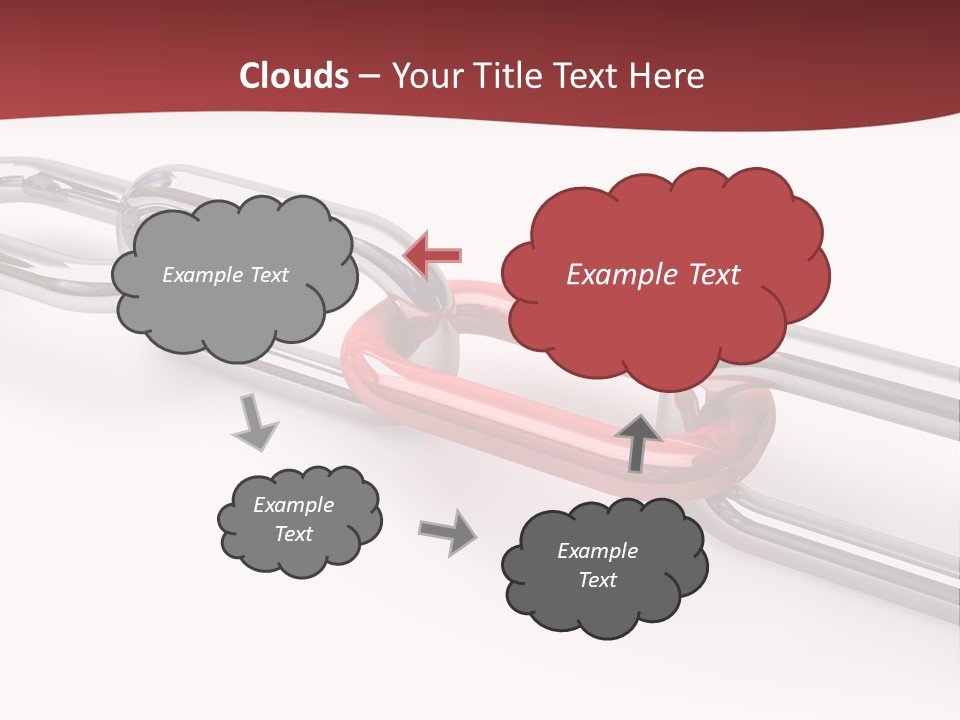 Clouds – Your Title Text Here

Example Text

Example Text

Example Text

Example Text